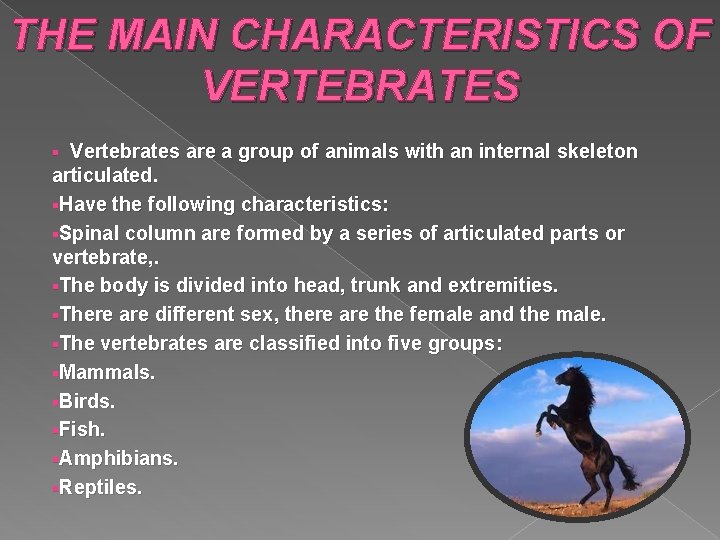 THE MAIN CHARACTERISTICS OF VERTEBRATES

▪ Vertebrates are a group of animals with an internal skeleton articulated.

▪Have the following characteristics:

▪Spinal column are formed by a series of articulated parts or vertebrate,.

▪The body is divided into head, trunk and extremities.

▪There are different sex, there are the female and the male.

▪The vertebrates are classified into five groups:

▪Mammals.

▪Birds.

▪Fish.

▪Amphibians.

▪Reptiles.